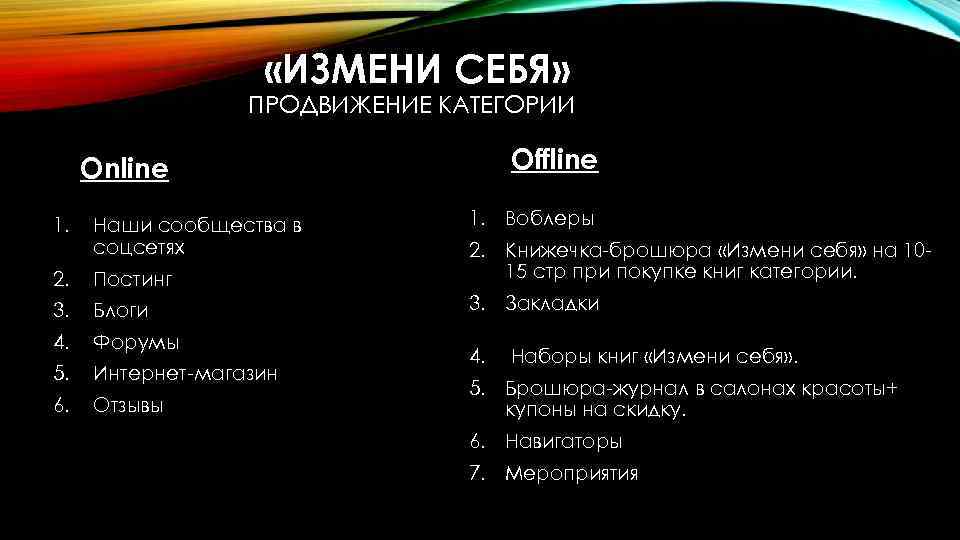 «ИЗМЕНИ СЕБЯ»
ПРОДВИЖЕНИЕ КАТЕГОРИИ

Online

1. Наши сообщества в соцсетях
2. Постинг
3. Блоги
4. Форумы
5. Интернет-магазин
6. Отзывы

Offline

1. Воблеры
2. Книжечка-брошюра «Измени себя» на 10-15 стр при покупке книг категории.
3. Закладки
4. Наборы книг «Измени себя».
5. Брошюра-журнал в салонах красоты+ купоны на скидку.
6. Навигаторы
7. Мероприятия